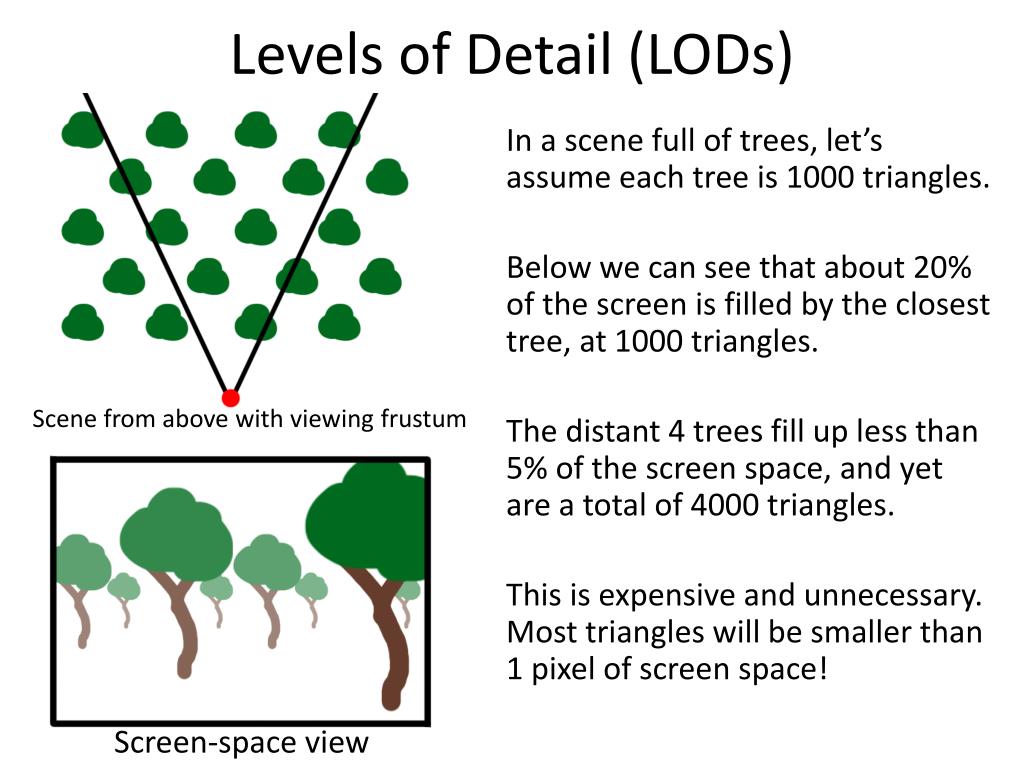 Levels of Detail (LODs)

Scene from above with viewing frustum

Screen-space view

In a scene full of trees, let's assume each tree is 1000 triangles.

Below we can see that about 20% of the screen is filled by the closest tree, at 1000 triangles.

The distant 4 trees fill up less than 5% of the screen space, and yet are a total of 4000 triangles.

This is expensive and unnecessary. Most triangles will be smaller than 1 pixel of screen space!